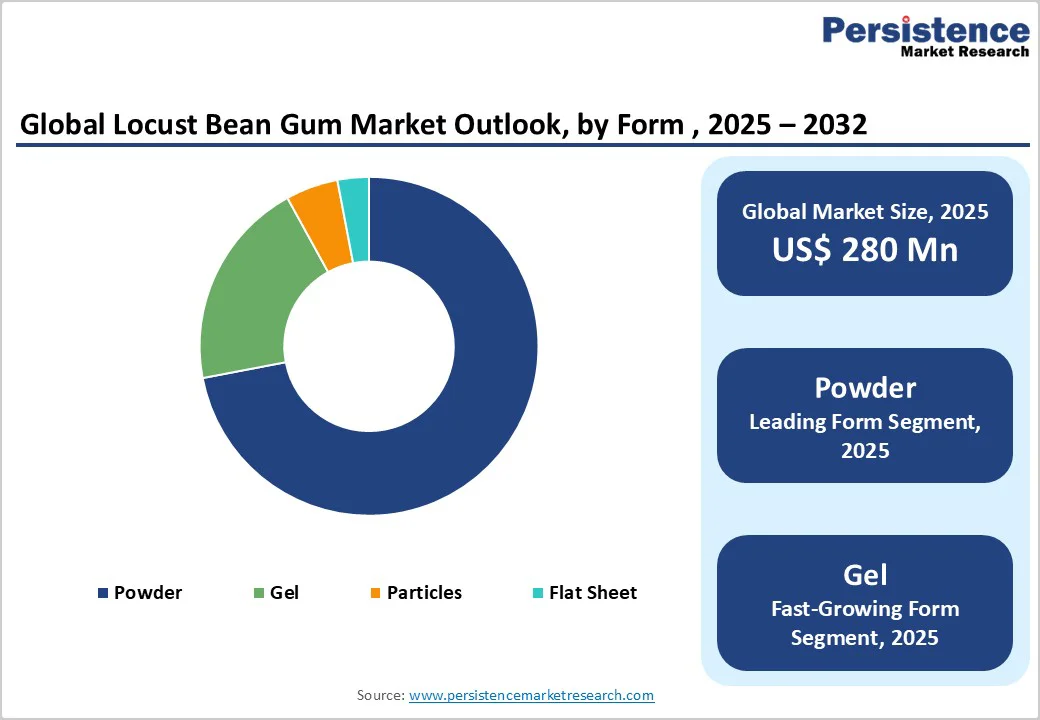 Persistence
Market Research

Global Locust Bean Gum Market Outlook, by Form , 2025 – 2032

Powder
Gel
Particles
Flat Sheet

Global Market Size, 2025
US$ 280 Mn

Powder
Leading Form Segment, 2025

Gel
Fast-Growing Form Segment, 2025

Source: www.persistencemarketresearch.com